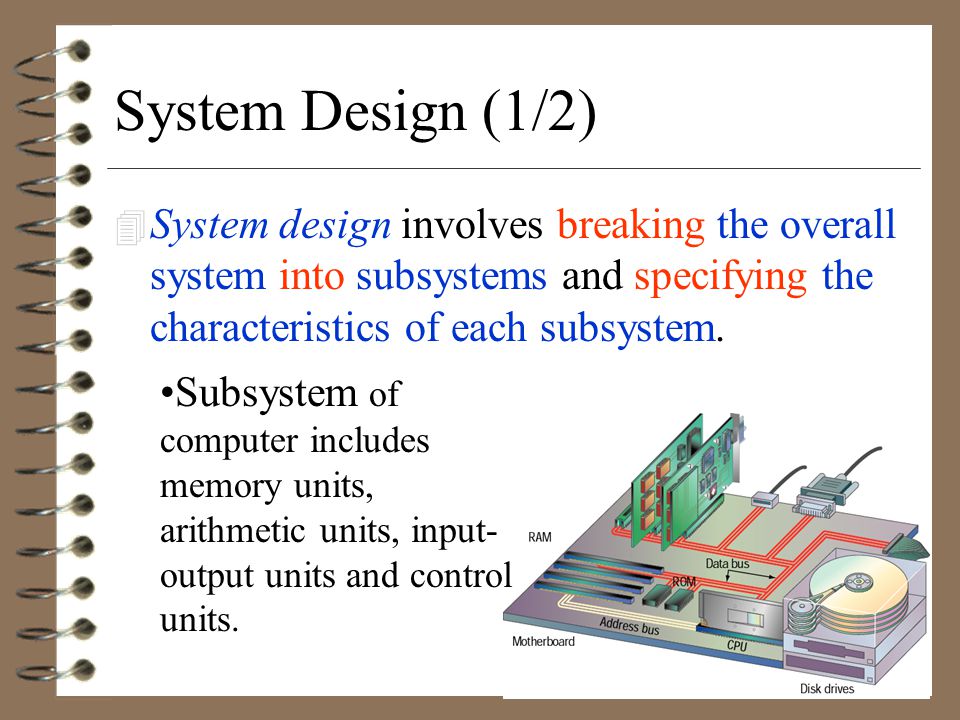 System Design (1/2)

System design involves breaking the overall system into subsystems and specifying the characteristics of each subsystem.

•Subsystem of computer includes memory units, arithmetic units, input-output units and control units.

RAM
Data bus
ROM
Address bus
Motherboard
CPU
Disk drives